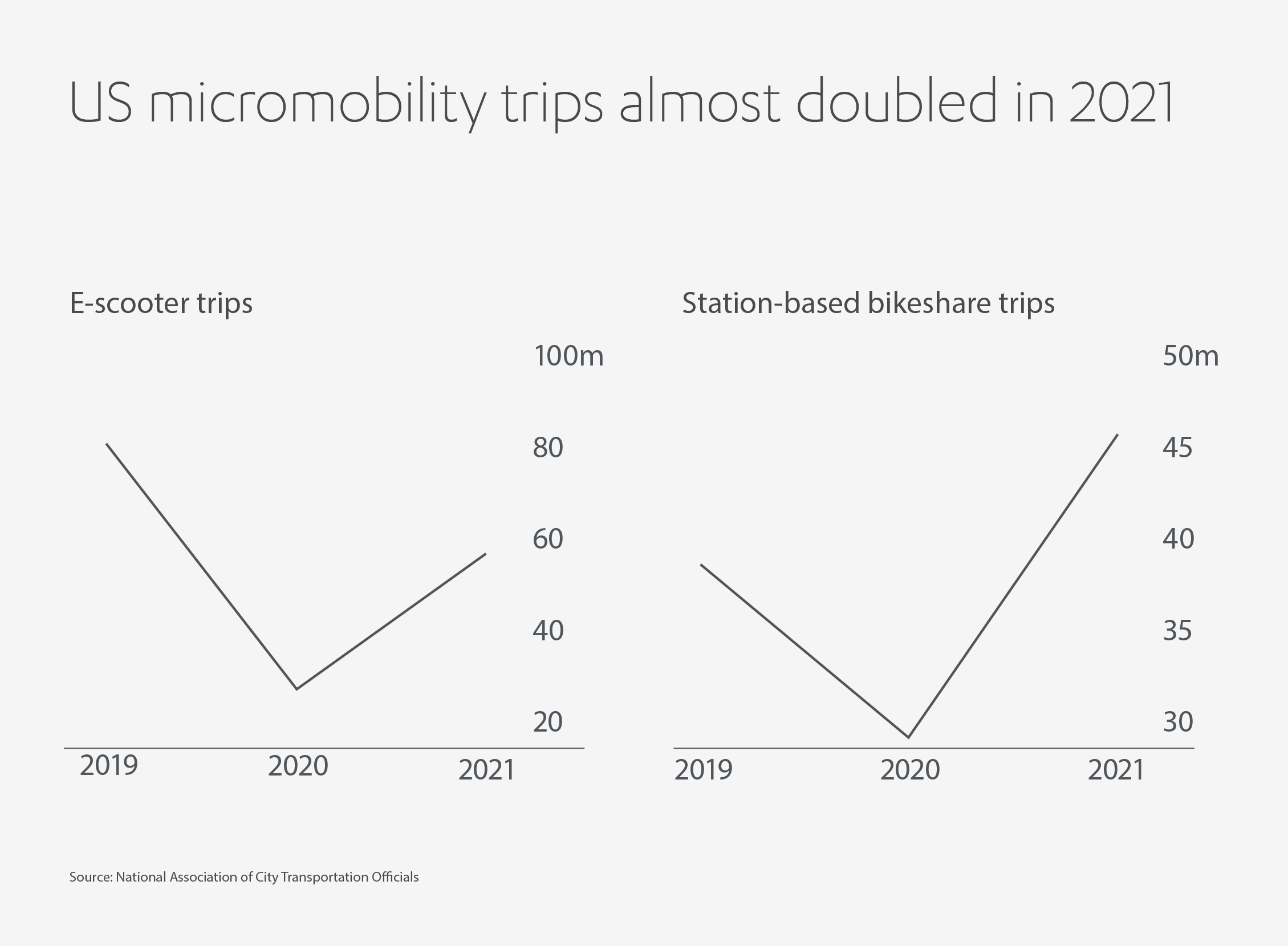 US micromobility trips almost doubled in 2021

E-scooter trips

100m
80
60
40
20

2019 2020 2021

Station-based bikeshare trips

50m
45
40
35
30

2019 2020 2021

Source: National Association of City Transportation Officials